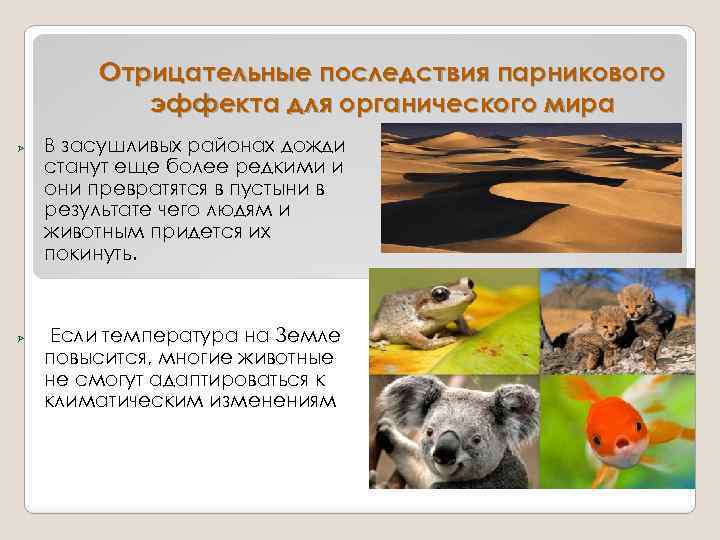 Отрицательные последствия парникового эффекта для органического мира

В засушливых районах дожди станут еще более редкими и они превратятся в пустыни в результате чего людям и животным придется их покинуть.

Если температура на Земле повысится, многие животные не смогут адаптироваться к климатическим изменениям